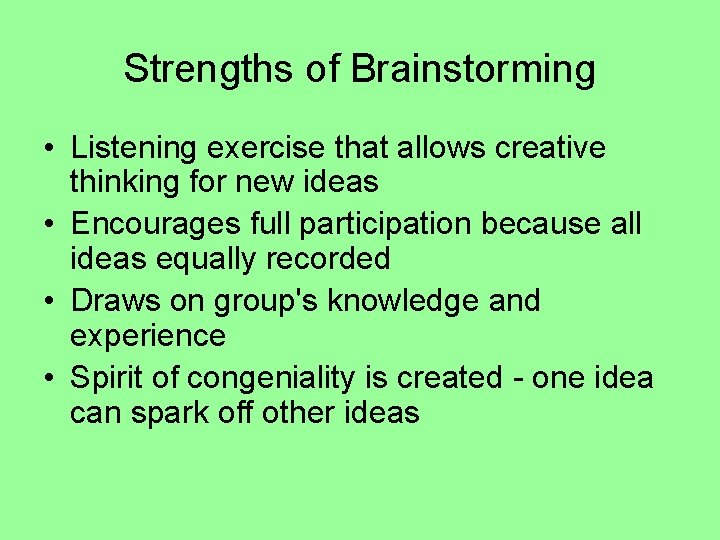 Strengths of Brainstorming

• Listening exercise that allows creative thinking for new ideas
• Encourages full participation because all ideas equally recorded
• Draws on group's knowledge and experience
• Spirit of congeniality is created - one idea can spark off other ideas